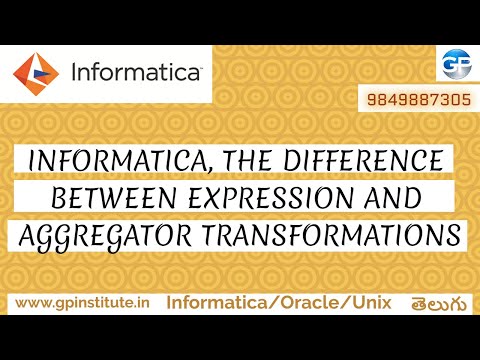 Informatica

GP

9849887305

INFORMATICA, THE DIFFERENCE BETWEEN EXPRESSION AND AGGREGATOR TRANSFORMATIONS

www.gpinstitute.in Informatica/Oracle/Unix తెలుగు